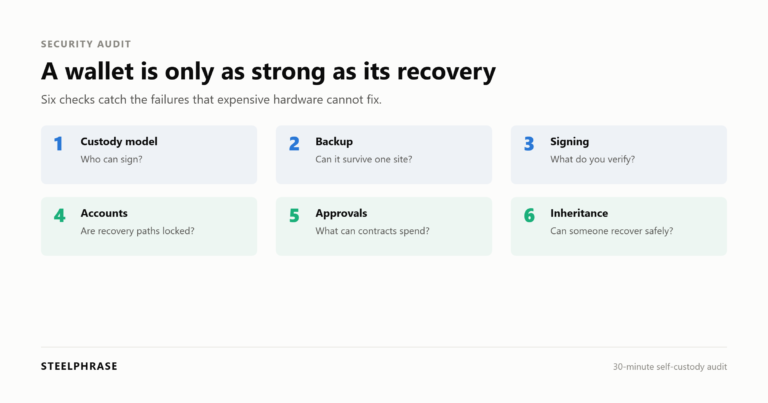 SECURITY AUDIT

A wallet is only as strong as its recovery

Six checks catch the failures that expensive hardware cannot fix.

1 Custody model
Who can sign?

2 Backup
Can it survive one site?

3 Signing
What do you verify?

4 Accounts
Are recovery paths locked?

5 Approvals
What can contracts spend?

6 Inheritance
Can someone recover safely?

STEELPHRASE

30-minute self-custody audit